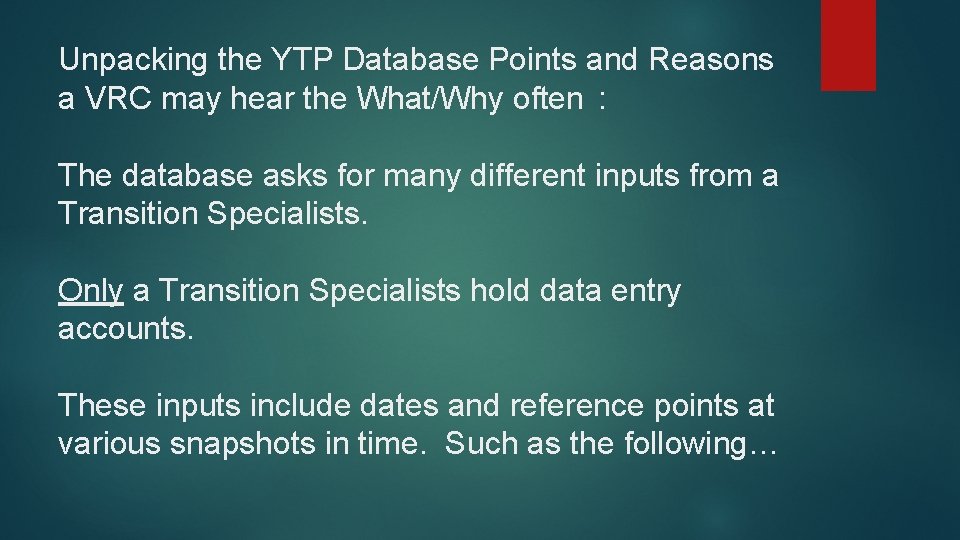 Unpacking the YTP Database Points and Reasons a VRC may hear the What/Why often :

The database asks for many different inputs from a Transition Specialists.

Only a Transition Specialists hold data entry accounts.

These inputs include dates and reference points at various snapshots in time. Such as the following…